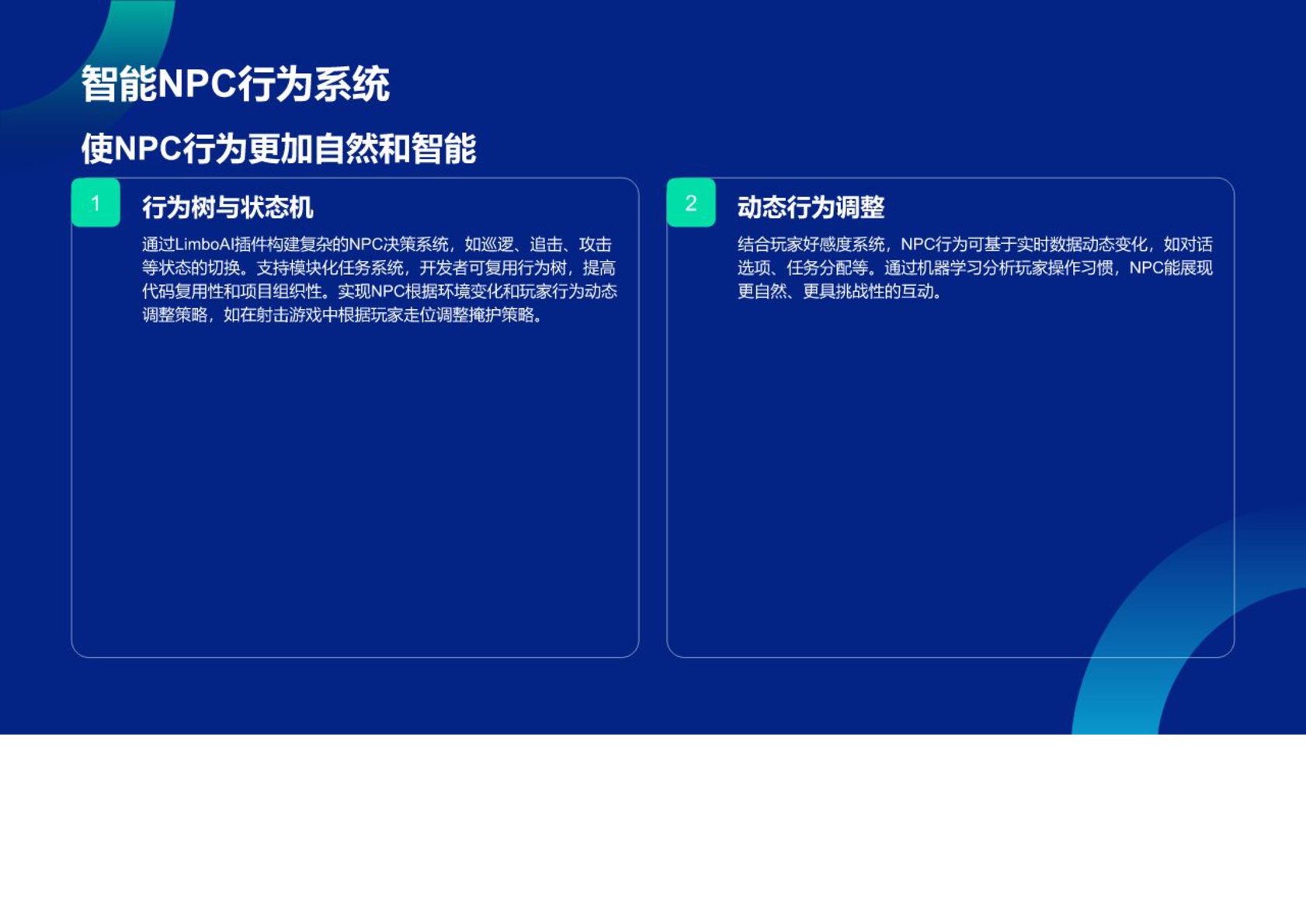 智能NPC行为系统

使NPC行为更加自然和智能

1

行为树与状态机

通过LimboAI插件构建复杂的NPC决策系统，如巡逻、追击、攻击等状态的切换。支持模块化任务系统，开发者可复用行为树，提高代码复用性和项目组织性。实现NPC根据环境变化和玩家行为动态调整策略，如在射击游戏中根据玩家走位调整掩护策略。

2

动态行为调整

结合玩家好感度系统，NPC行为可基于实时数据动态变化，如对话选项、任务分配等。通过机器学习分析玩家操作习惯，NPC能展现更自然、更具挑战性的互动。